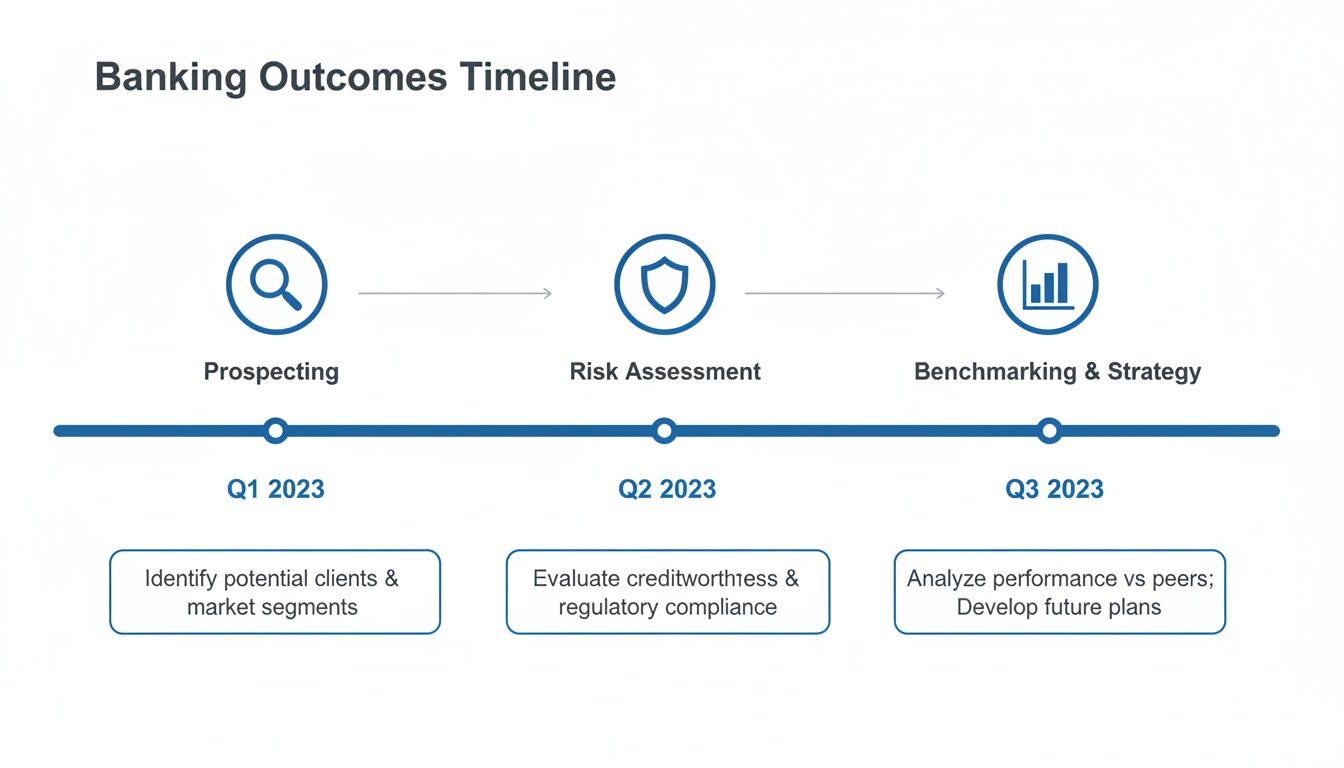 Banking Outcomes Timeline

Prospecting

Risk Assessment

Benchmarking & Strategy

Q1 2023

Q2 2023

Q3 2023

Identify potential clients & market segments

Evaluate creditworthıess & regulatory compliance

Analyze performance vs peers; Develop future plans